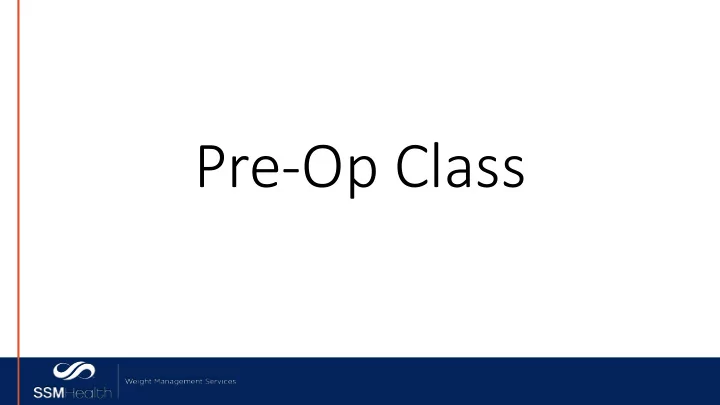 Pre-Op Class

SSMHealth

Weight Management Services